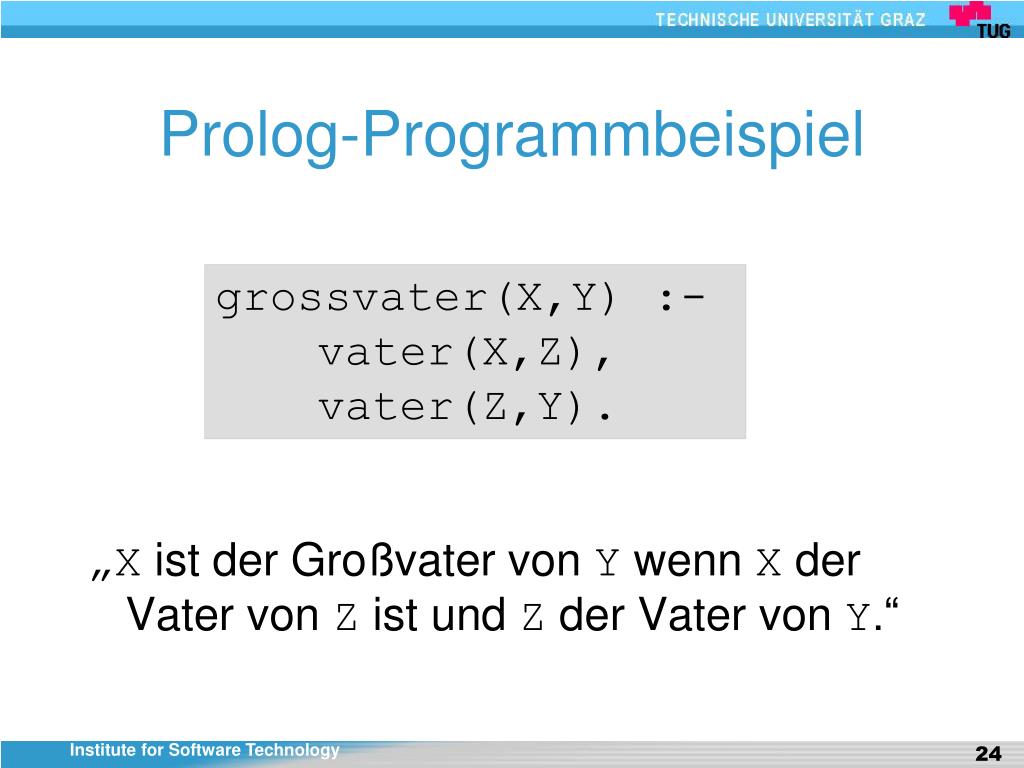 TECHNISCHE UNIVERSITÄT GRAZ

TUG

Prolog-Programmbeispiel

grossvater(X,Y) :-
    vater(X,Z),
    vater(Z,Y).

„X ist der Großvater von Y wenn X der Vater von Z ist und Z der Vater von Y.“

Institute for Software Technology

24